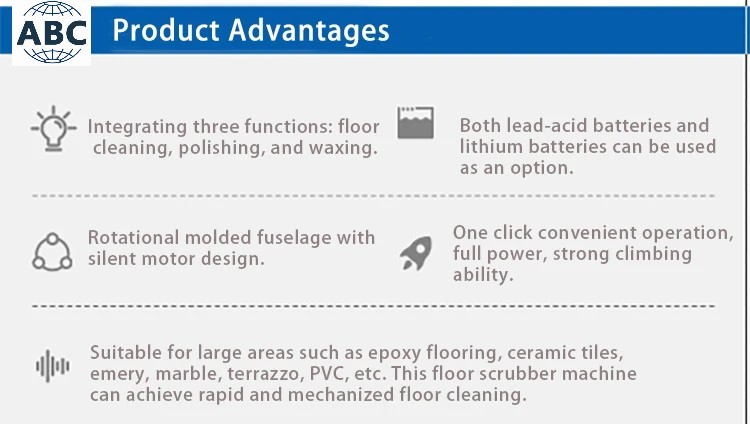 ABC

Product Advantages

Integrating three functions: floor cleaning, polishing, and waxing.

Both lead-acid batteries and lithium batteries can be used as an option.

Rotational molded fuselage with silent motor design.

One click convenient operation, full power, strong climbing ability.

Suitable for large areas such as epoxy flooring, ceramic tiles, emery, marble, terrazzo, PVC, etc. This floor scrubber machine can achieve rapid and mechanized floor cleaning.